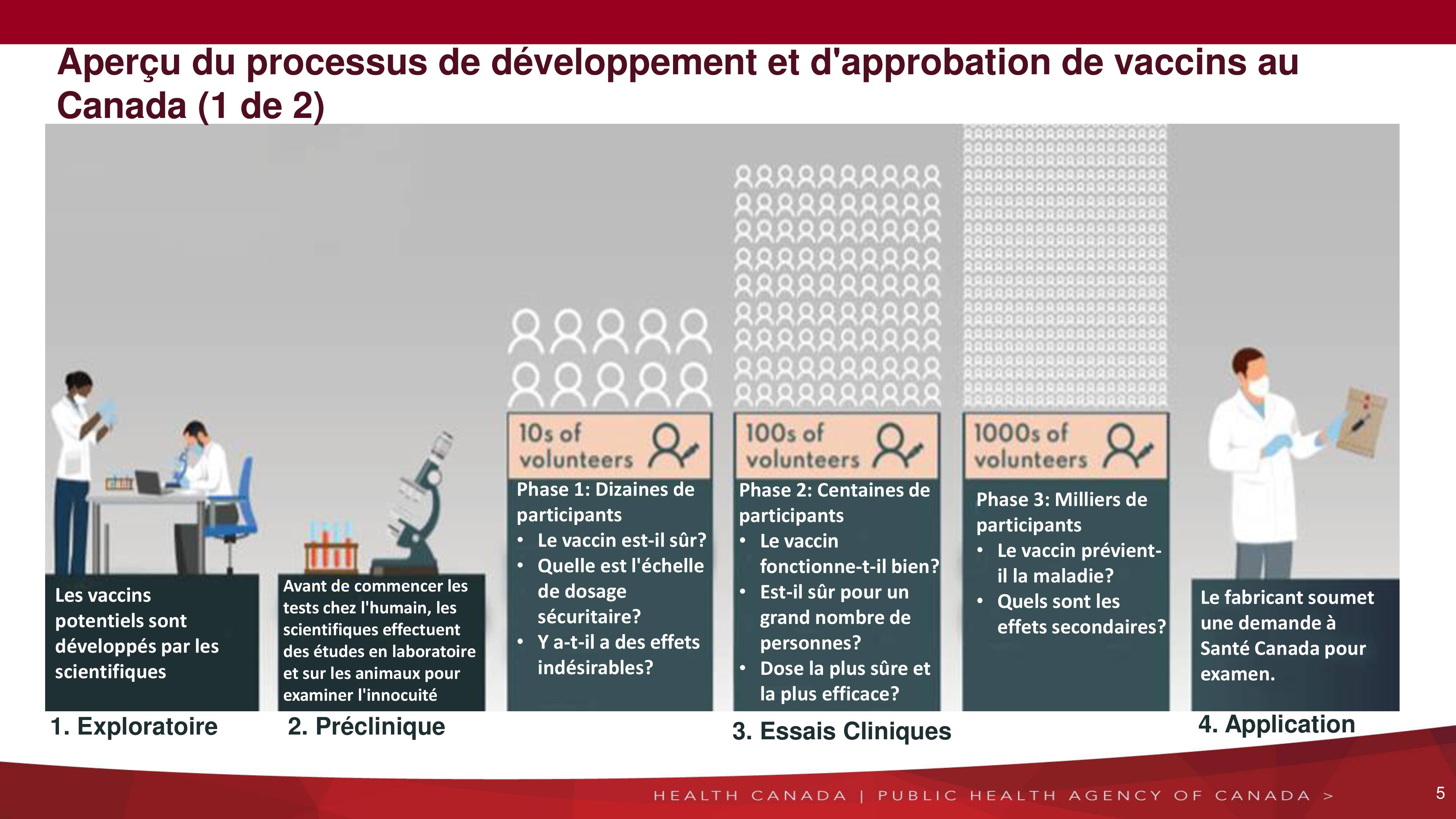 Aperçu du processus de développement et d'approbation de vaccins au Canada (1 de 2)

Les vaccins potentiels sont développés par les scientifiques

1. Exploratoire

Avant de commencer les tests chez l'humain, les scientifiques effectuent des études en laboratoire et sur les animaux pour examiner l'innocuité

2. Préclinique

10s of volunteers

Phase 1: Dizaines de participants
• Le vaccin est-il sûr?
• Quelle est l'échelle de dosage sécuritaire?
• Y a-t-il a des effets indésirables?

100s of volunteers

Phase 2: Centaines de participants
• Le vaccin fonctionne-t-il bien?
• Est-il sûr pour un grand nombre de personnes?
• Dose la plus sûre et la plus efficace?

1000s of volunteers

Phase 3: Milliers de participants
• Le vaccin prévient-il la maladie?
• Quels sont les effets secondaires?

3. Essais Cliniques

Le fabricant soumet une demande à Santé Canada pour examen.

4. Application

HEALTH CANADA | PUBLIC HEALTH AGENCY OF CANADA >

5